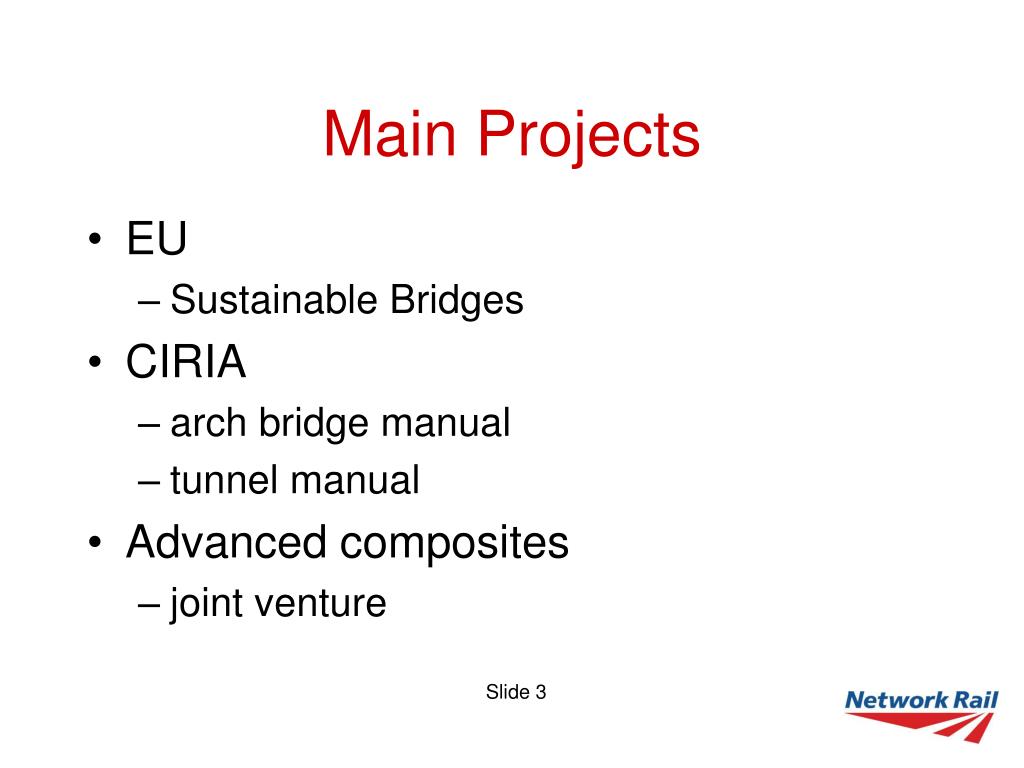 Main Projects

• EU
– Sustainable Bridges
• CIRIA
– arch bridge manual
– tunnel manual
• Advanced composites
– joint venture

Slide 3

Network Rail